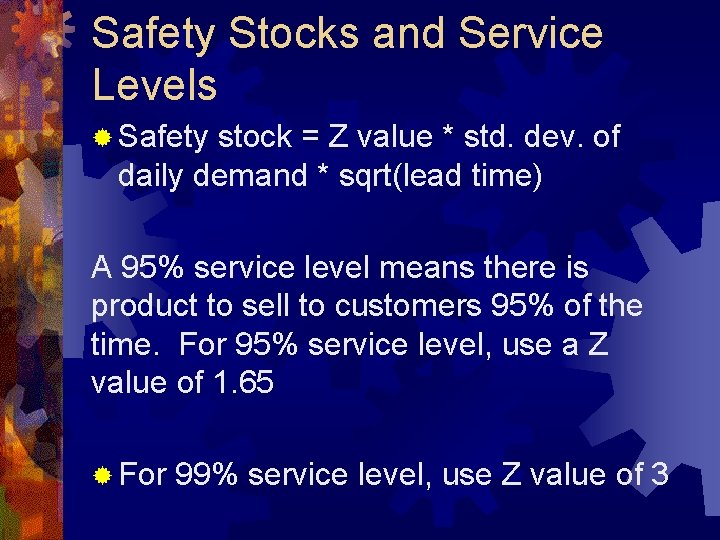 Safety Stocks and Service Levels

Safety stock = Z value * std. dev. of daily demand * sqrt(lead time)

A 95% service level means there is product to sell to customers 95% of the time. For 95% service level, use a Z value of 1.65

For 99% service level, use Z value of 3